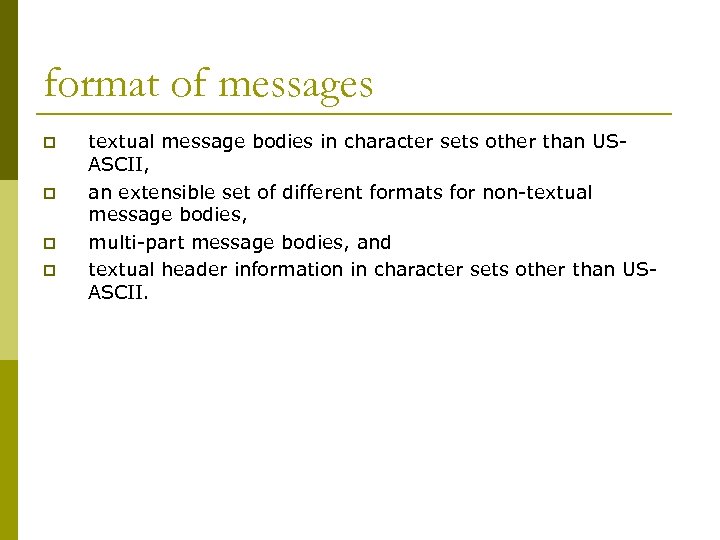 format of messages

textual message bodies in character sets other than US-ASCII,

an extensible set of different formats for non-textual message bodies,

multi-part message bodies, and

textual header information in character sets other than US-ASCII.